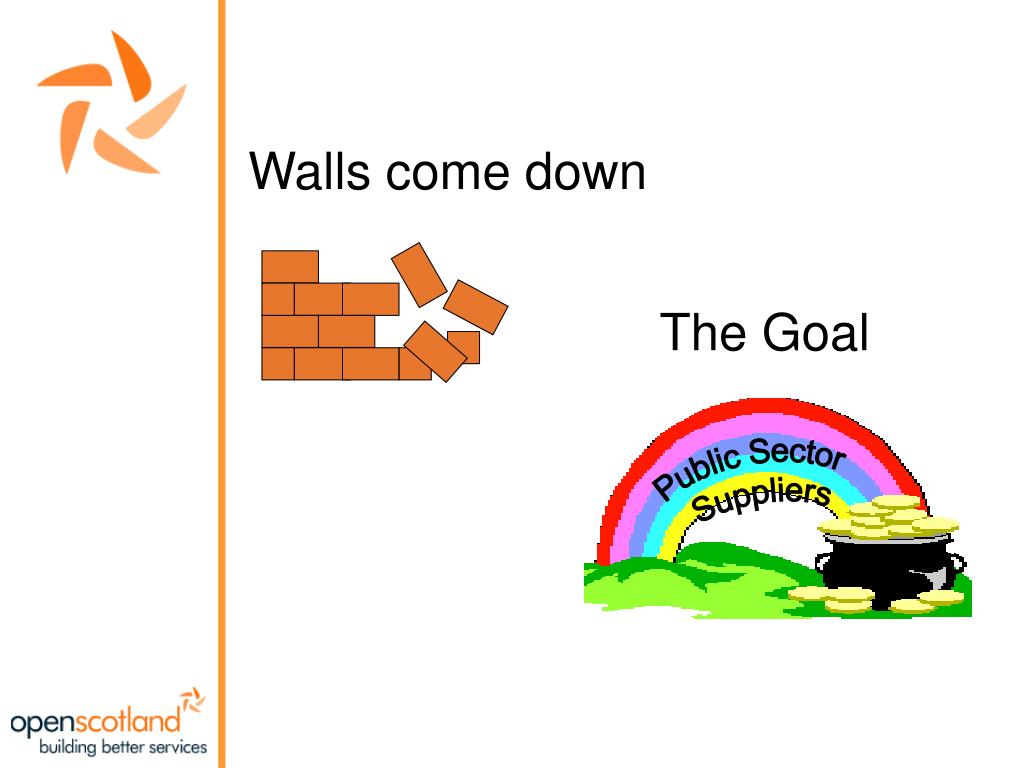 Walls come down

The Goal

Public Sector
Suppliers

openscotland
building better services